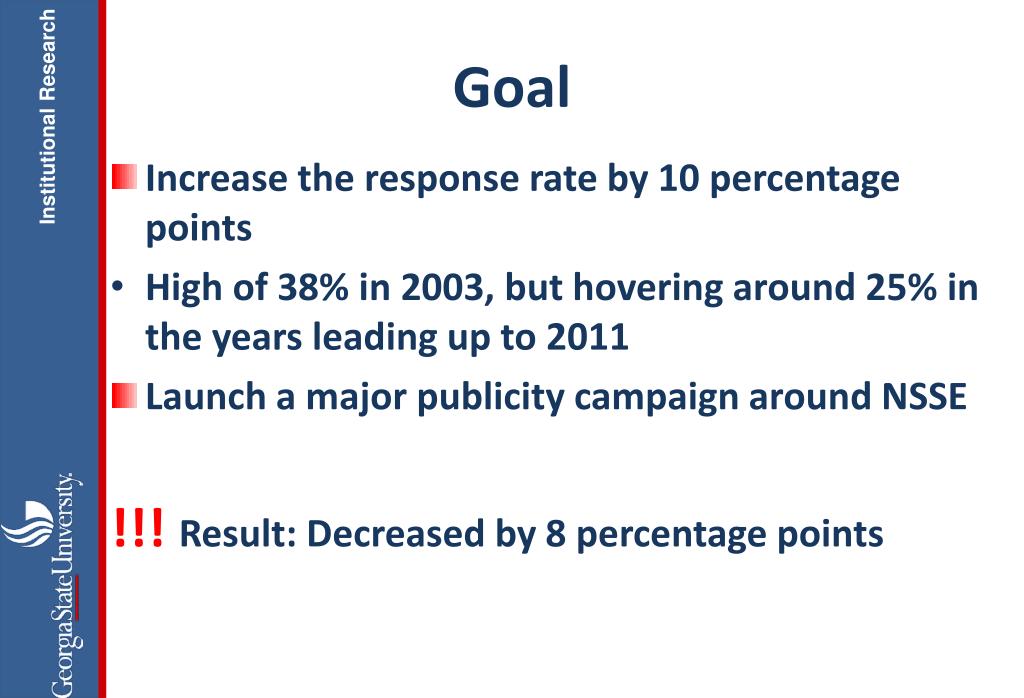 Institutional Research

Goal

Increase the response rate by 10 percentage points

• High of 38% in 2003, but hovering around 25% in the years leading up to 2011

Launch a major publicity campaign around NSSE

!!! Result: Decreased by 8 percentage points

GeorgiaStateUniversity.